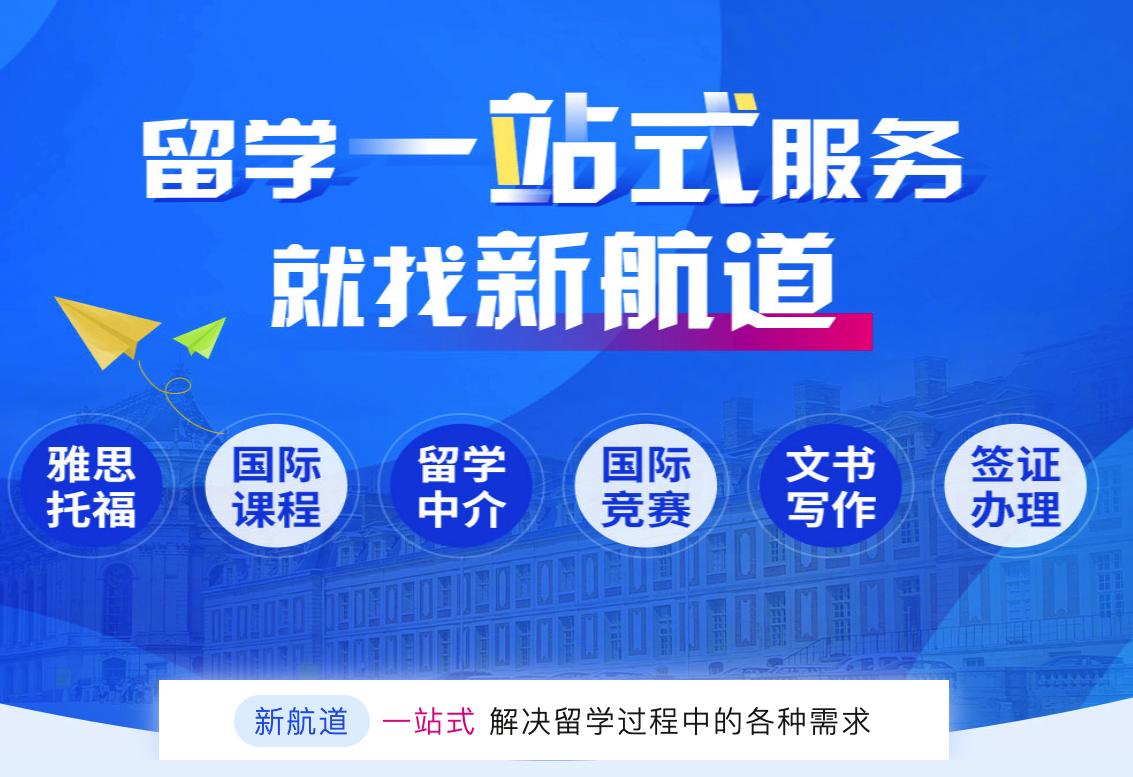 留学一站式服务
就找新航道

雅思托福

国际课程

留学中介

国际竞赛

文书写作

签证办理

新航道 一站式 解决留学过程中的各种需求